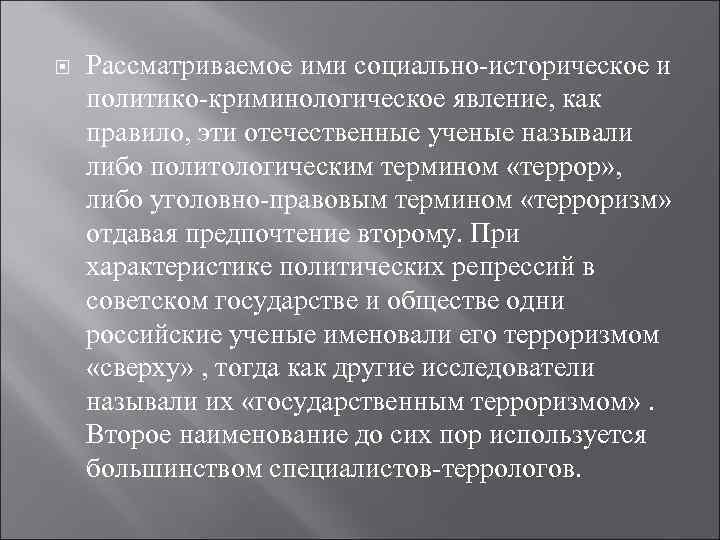 Рассматриваемое ими социально-историческое и политико-криминологическое явление, как правило, эти отечественные ученые называли либо политологическим термином «террор», либо уголовно-правовым термином «терроризм» отдавая предпочтение второму. При характеристике политических репрессий в советском государстве и обществе одни российские ученые именовали его терроризмом «сверху» , тогда как другие исследователи называли их «государственным терроризмом» . Второе наименование до сих пор используется большинством специалистов-террологов.